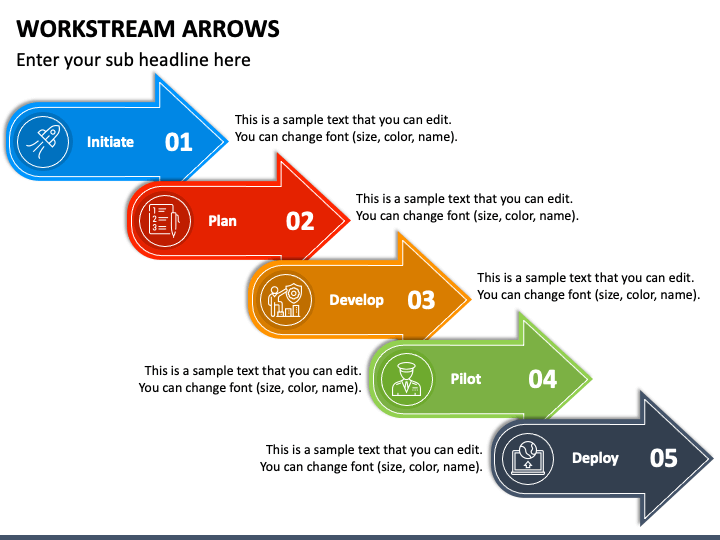 WORKSTREAM ARROWS

Enter your sub headline here

Initiate 01

This is a sample text that you can edit. You can change font (size, color, name).

Plan 02

This is a sample text that you can edit. You can change font (size, color, name).

Develop 03

This is a sample text that you can edit. You can change font (size, color, name).

This is a sample text that you can edit. You can change font (size, color, name).

Pilot 04

This is a sample text that you can edit. You can change font (size, color, name).

Deploy 05